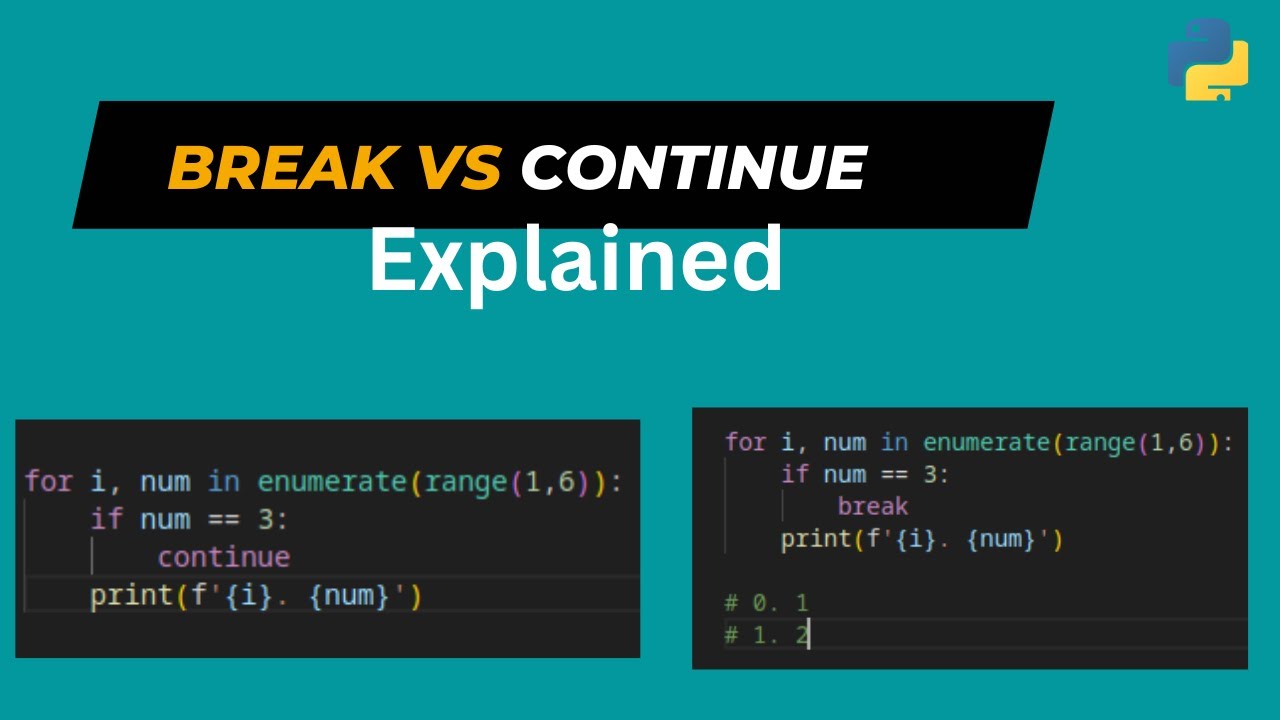 BREAK VS CONTINUE
Explained

for i, num in enumerate(range(1,6)):
    if num == 3:
        continue
    print(f'{i}. {num}')

for i, num in enumerate(range(1,6)):
    if num == 3:
        break
    print(f'{i}. {num}')

# 0. 1
# 1. 2